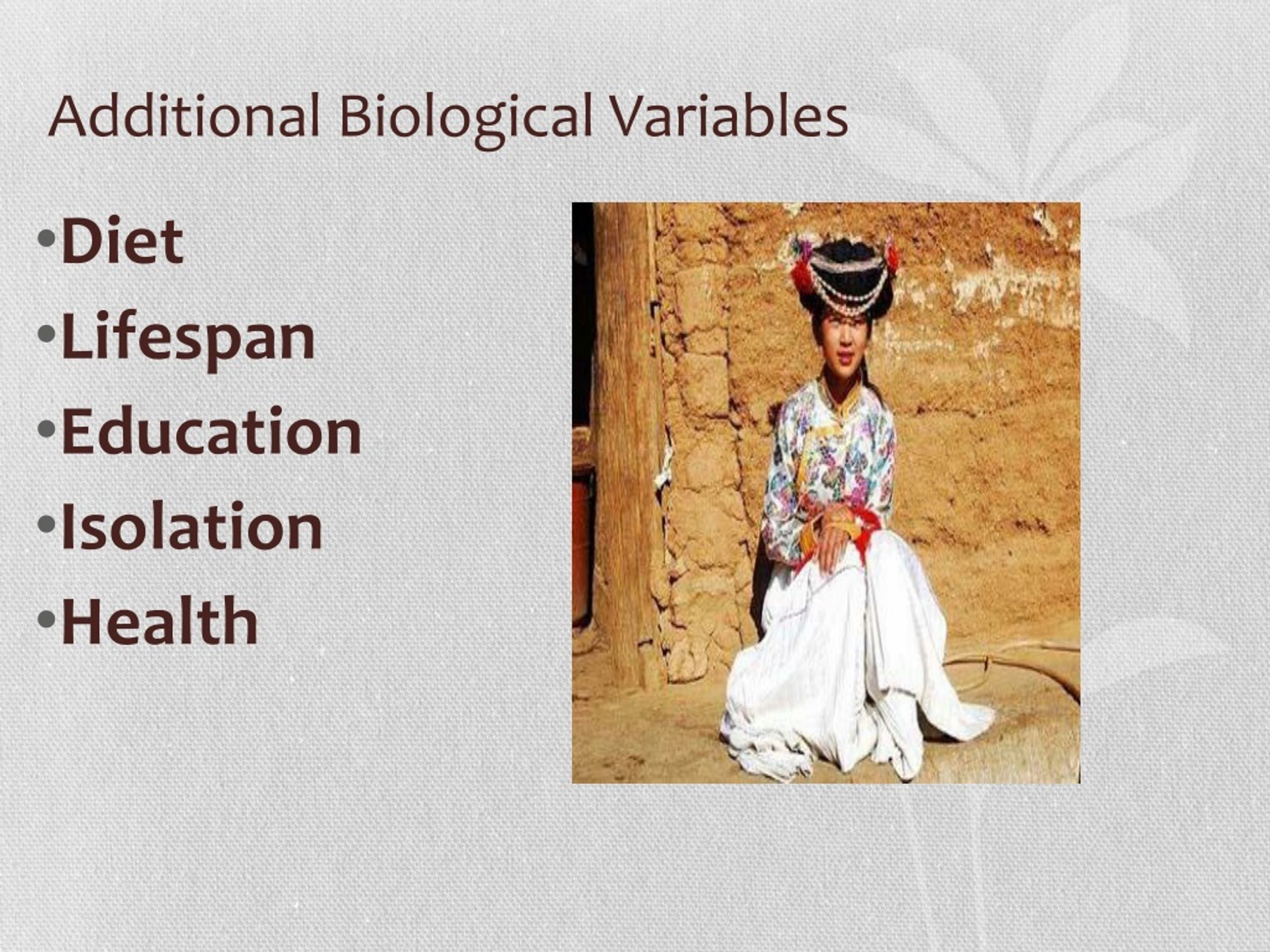 Additional Biological Variables

•Diet
•Lifespan
•Education
•Isolation
•Health